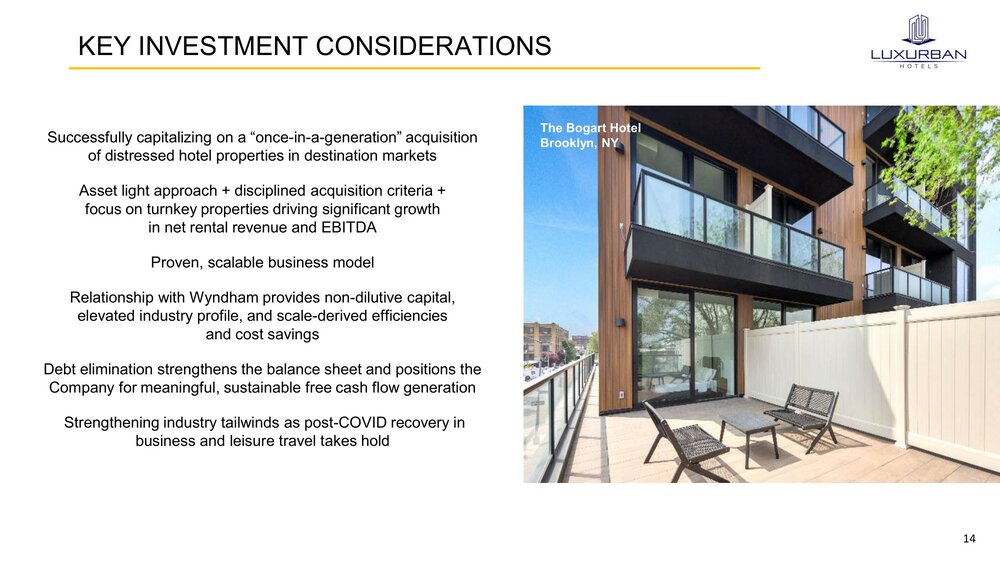 KEY INVESTMENT CONSIDERATIONS

LUXURBAN HOTELS

Successfully capitalizing on a “once-in-a-generation” acquisition of distressed hotel properties in destination markets

Asset light approach + disciplined acquisition criteria + focus on turnkey properties driving significant growth in net rental revenue and EBITDA

Proven, scalable business model

Relationship with Wyndham provides non-dilutive capital, elevated industry profile, and scale-derived efficiencies and cost savings

Debt elimination strengthens the balance sheet and positions the Company for meaningful, sustainable free cash flow generation

Strengthening industry tailwinds as post-COVID recovery in business and leisure travel takes hold

The Bogart Hotel
Brooklyn, NY

14